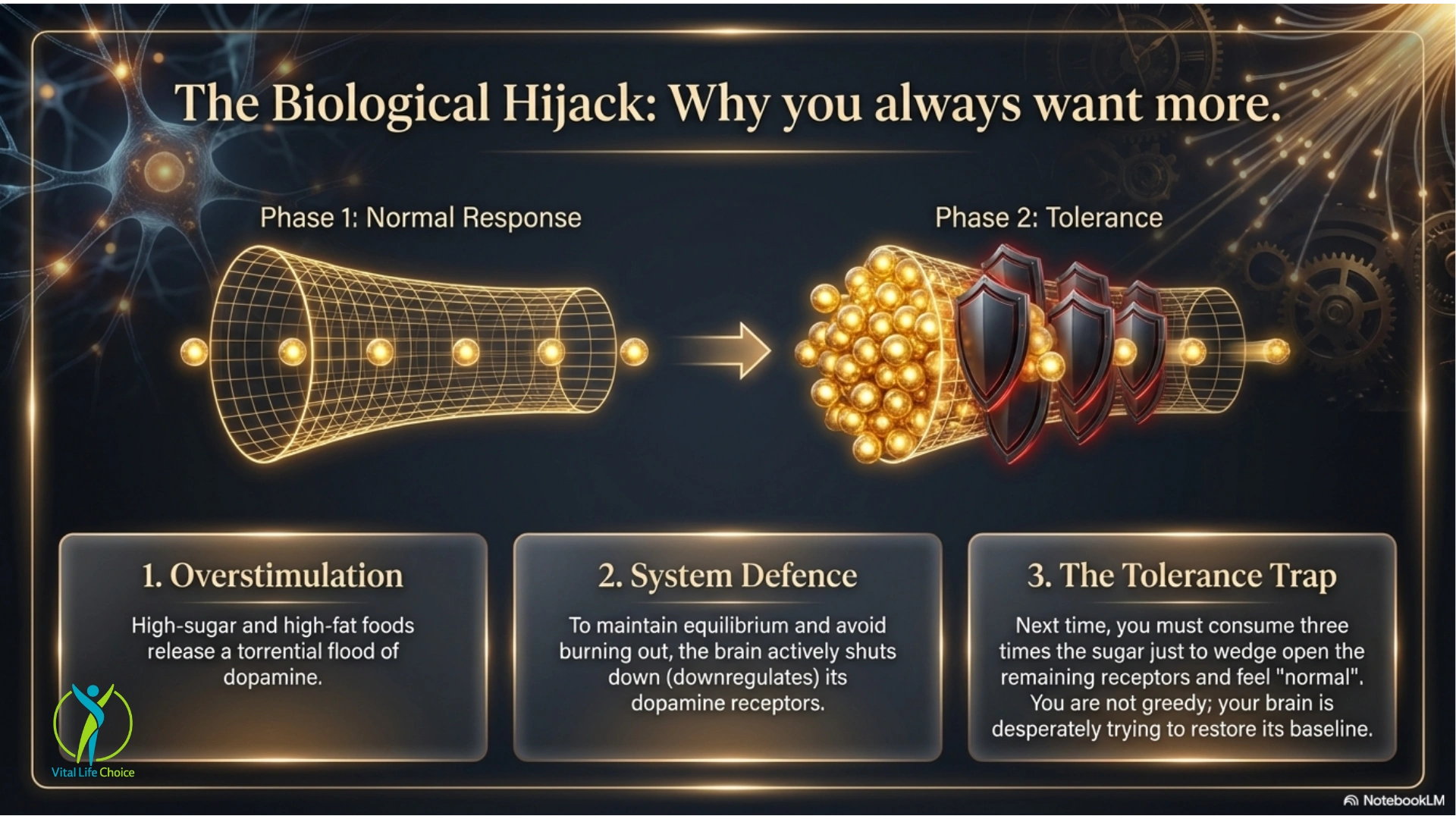 The Biological Hijack: Why you always want more.

Phase 1: Normal Response

Phase 2: Tolerance

1. Overstimulation

High-sugar and high-fat foods release a torrential flood of dopamine.

2. System Defence

To maintain equilibrium and avoid burning out, the brain actively shuts down (downregulates) its dopamine receptors.

3. The Tolerance Trap

Next time, you must consume three times the sugar just to wedge open the remaining receptors and feel "normal". You are not greedy; your brain is desperately trying to restore its baseline.

Vital Life Choice

NotebookLM